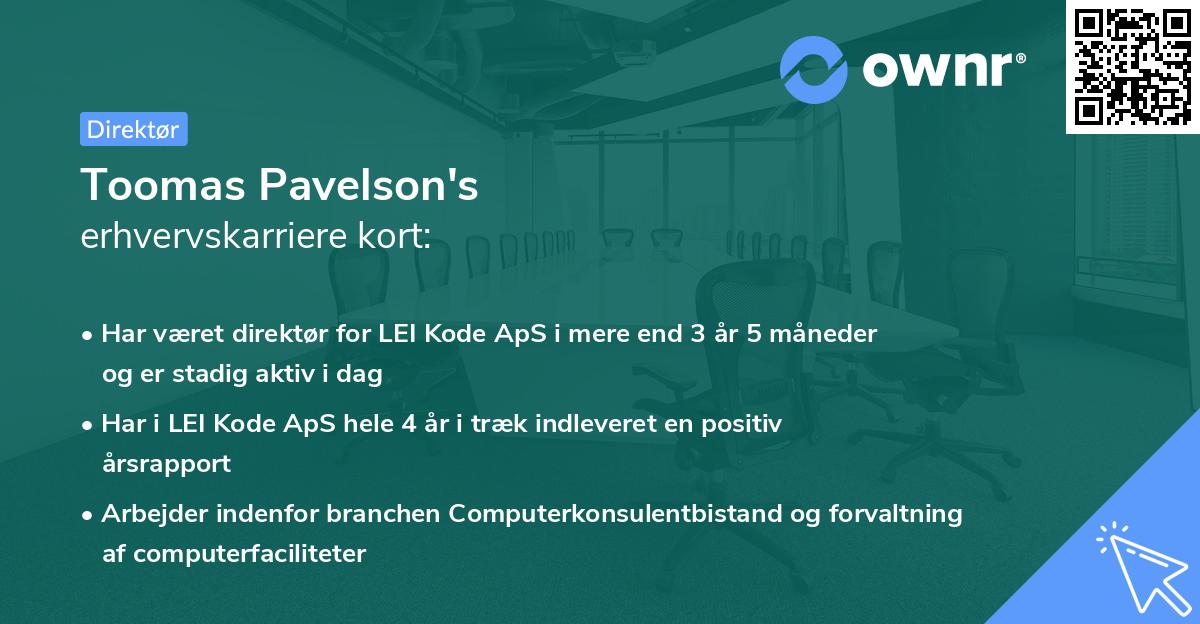 ownr®

Direktør

Toomas Pavelson's
erhvervskarriere kort:

• Har været direktør for LEI Kode ApS i mere end 3 år 5 måneder og er stadig aktiv i dag

• Har i LEI Kode ApS hele 4 år i træk indleveret en positiv årsrapport

• Arbejder indenfor branchen Computerkonsulentbistand og forvaltning af computerfaciliteter